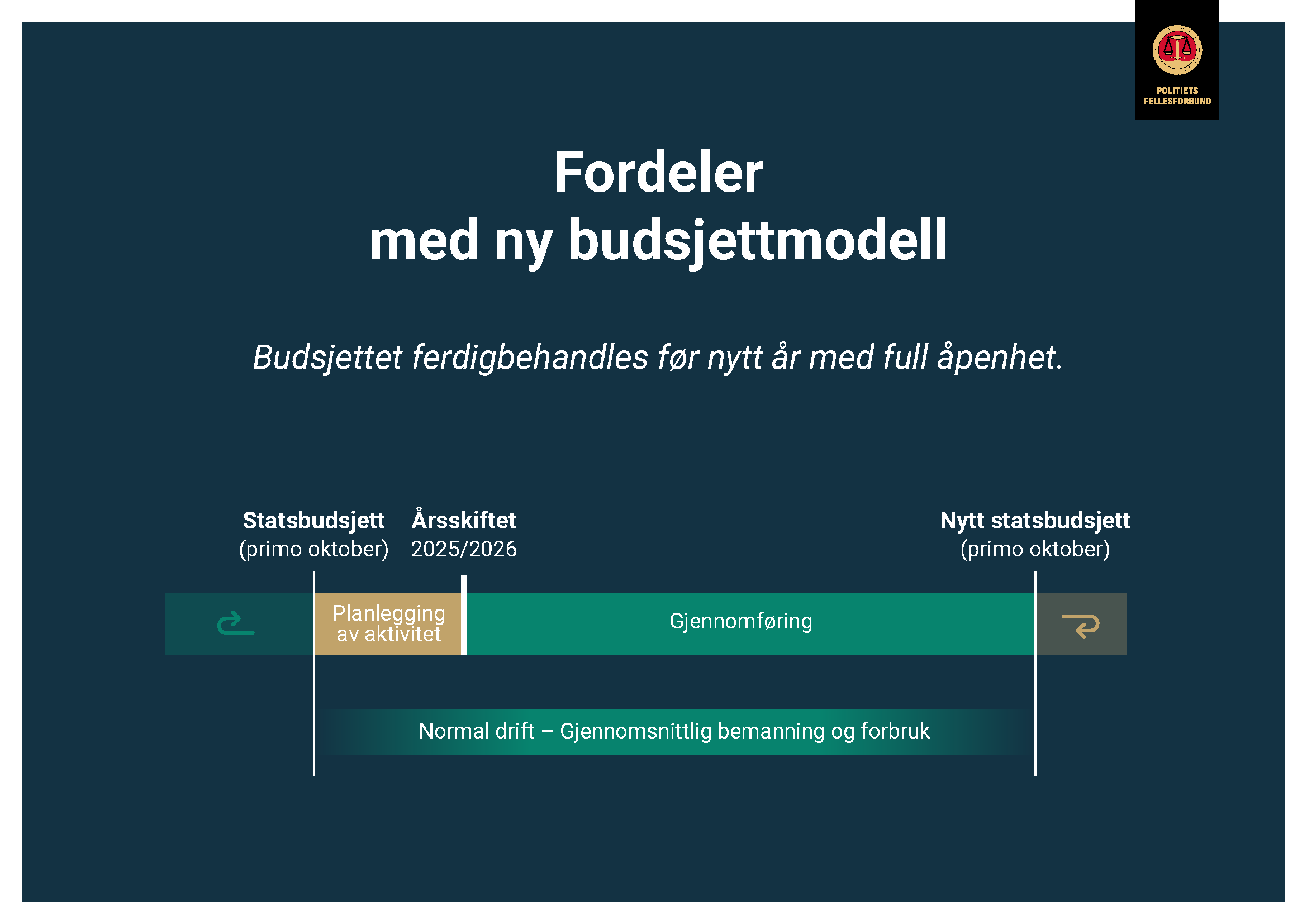 POLITIETS FELLESFORBUND

Fordeler
med ny budsjettmodell

Budsjettet ferdigbehandles før nytt år med full åpenhet.

Statsbudsjett
(primo oktober)

Årsskiftet
2025/2026

Nytt statsbudsjett
(primo oktober)

Planlegging av aktivitet

Gjennomføring

Normal drift – Gjennomsnittlig bemanning og forbruk